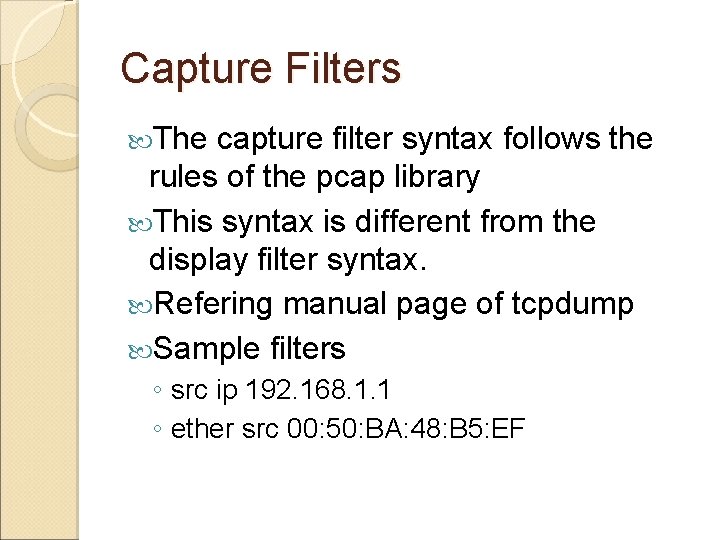 Capture Filters

The capture filter syntax follows the rules of the pcap library

This syntax is different from the display filter syntax.

Refering manual page of tcpdump

Sample filters

◦ src ip 192.168.1.1

◦ ether src 00:50:BA:48:B5:EF